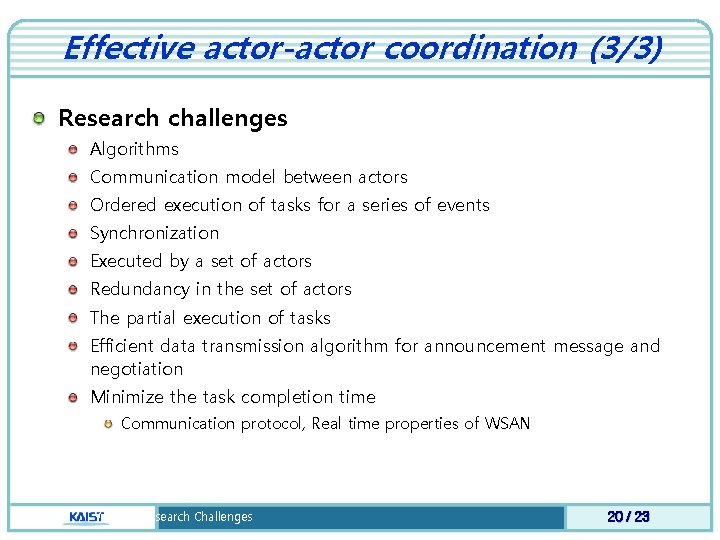 Effective actor-actor coordination (3/3)

Research challenges

Algorithms

Communication model between actors

Ordered execution of tasks for a series of events

Synchronization

Executed by a set of actors

Redundancy in the set of actors

The partial execution of tasks

Efficient data transmission algorithm for announcement message and negotiation

Minimize the task completion time

Communication protocol, Real time properties of WSAN

KAIST

search Challenges

20 / 23